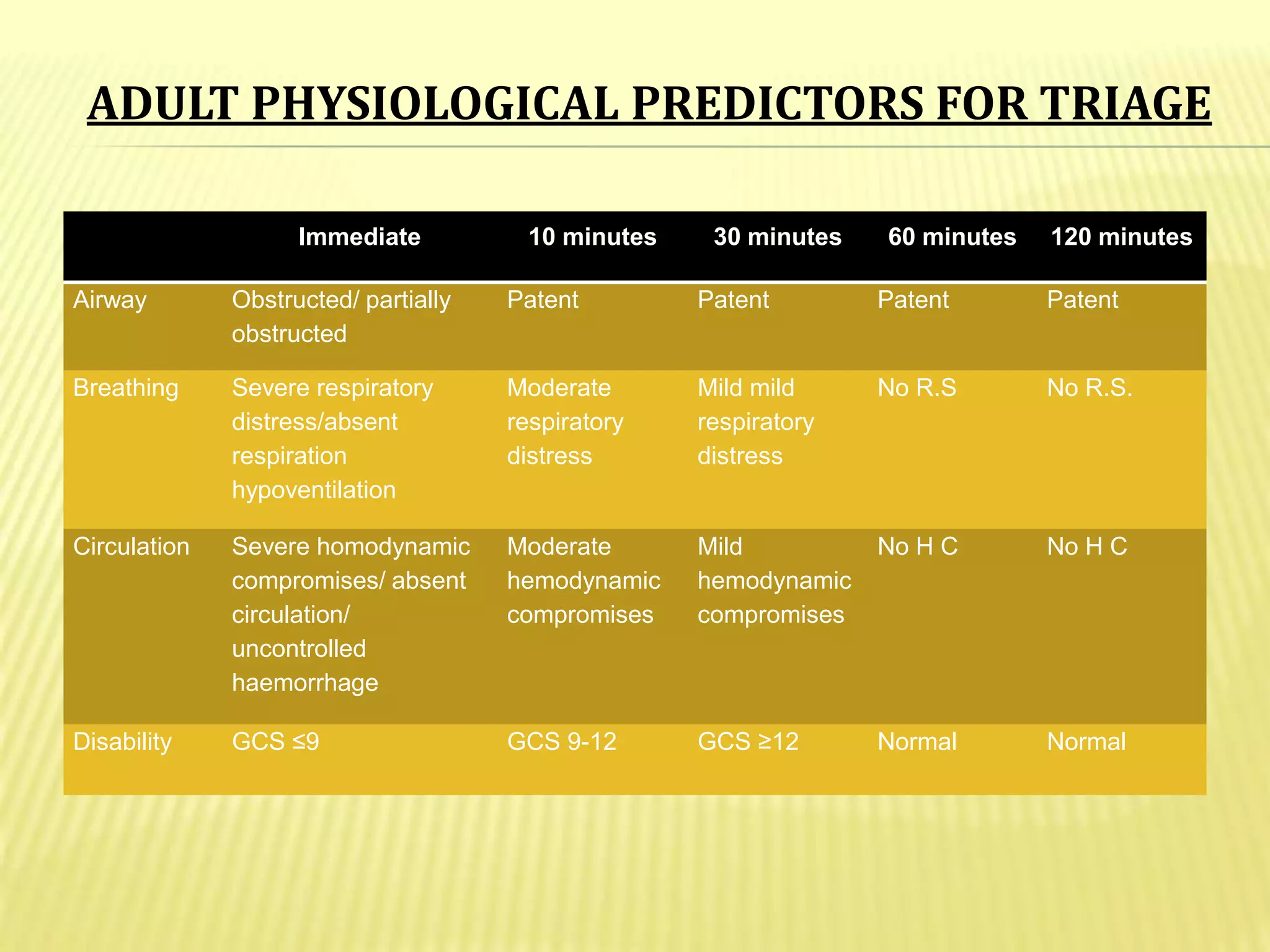 ADULT PHYSIOLOGICAL PREDICTORS FOR TRIAGE

| | Immediate | 10 minutes | 30 minutes | 60 minutes | 120 minutes |
|---|---|---|---|---|---|
| Airway | Obstructed/ partially obstructed | Patent | Patent | Patent | Patent |
| Breathing | Severe respiratory distress/absent respiration hypoventilation | Moderate respiratory distress | Mild mild respiratory distress | No R.S | No R.S. |
| Circulation | Severe homodynamic compromises/ absent circulation/ uncontrolled haemorrhage | Moderate hemodynamic compromises | Mild hemodynamic compromises | No H C | No H C |
| Disability | GCS ≤9 | GCS 9-12 | GCS ≥12 | Normal | Normal |